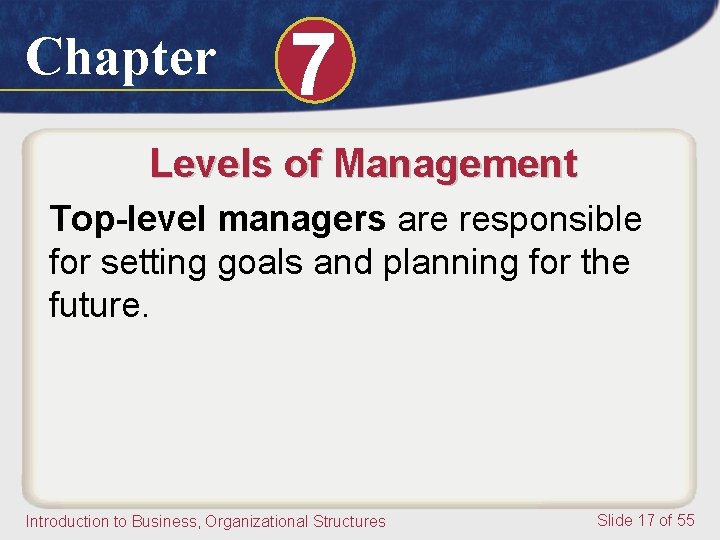 Chapter 7

Levels of Management

Top-level managers are responsible for setting goals and planning for the future.

Introduction to Business, Organizational Structures

Slide 17 of 55